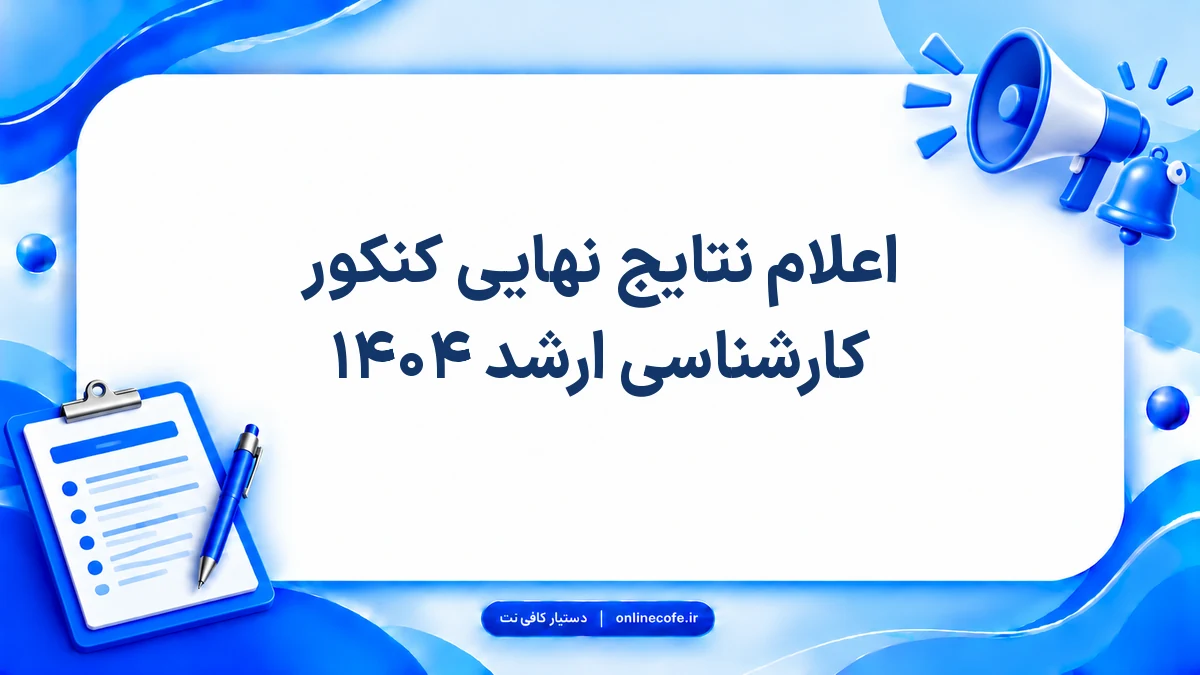 اعلام نتایج نهایی کنکور
کارشناسی ارشد ۱۴۰۴

دستیار کافی نت | onlinecofe.ir